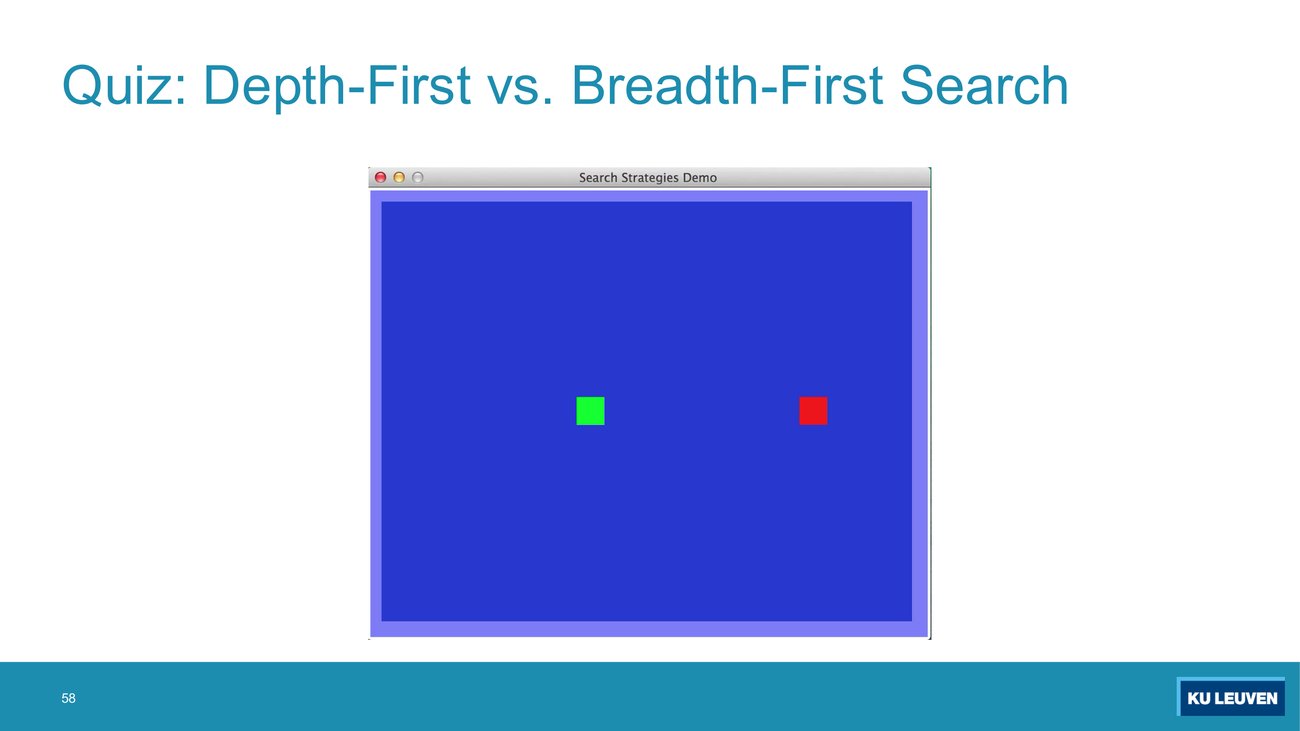 Quiz: Depth-First vs. Breadth-First Search

Search Strategies Demo

58

KU LEUVEN